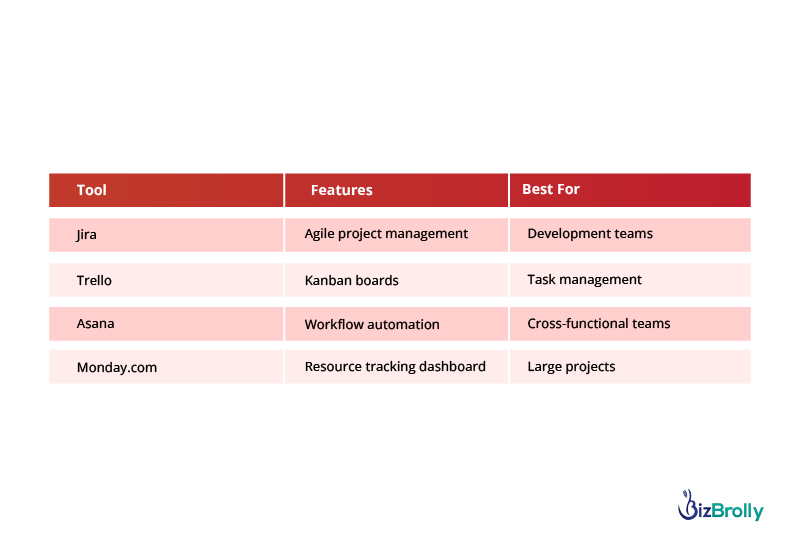 | Tool | Features | Best For |
|---|---|---|
| Jira | Agile project management | Development teams |
| Trello | Kanban boards | Task management |
| Asana | Workflow automation | Cross-functional teams |
| Monday.com | Resource tracking dashboard | Large projects |

BizBrolly